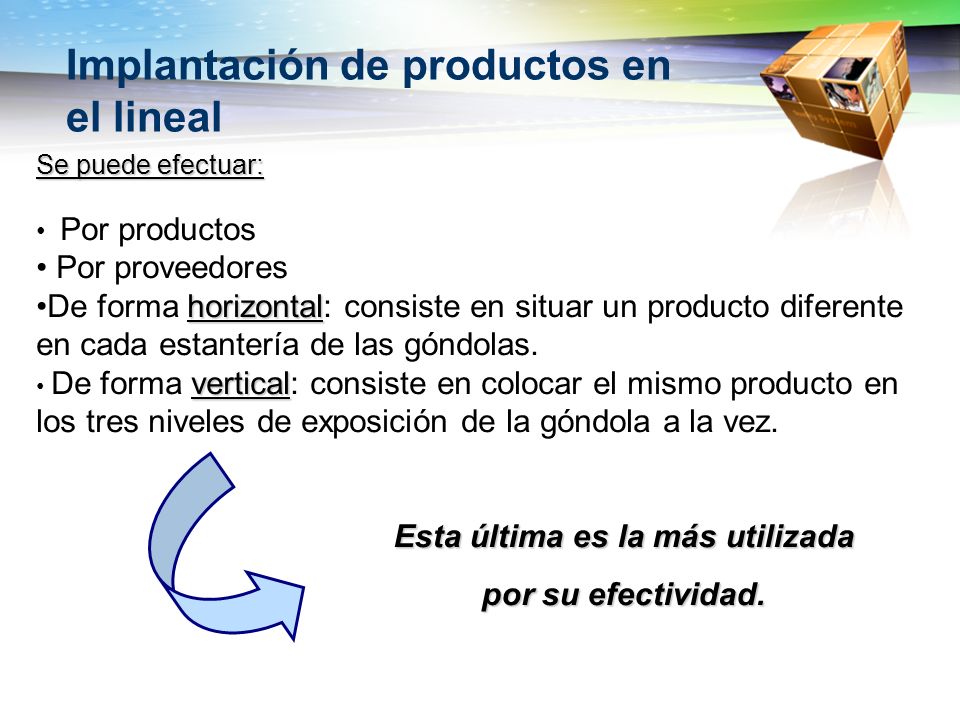 Implantación de productos en el lineal

Se puede efectuar:

• Por productos
• Por proveedores
•De forma horizontal: consiste en situar un producto diferente en cada estantería de las góndolas.
• De forma vertical: consiste en colocar el mismo producto en los tres niveles de exposición de la góndola a la vez.

Esta última es la más utilizada por su efectividad.